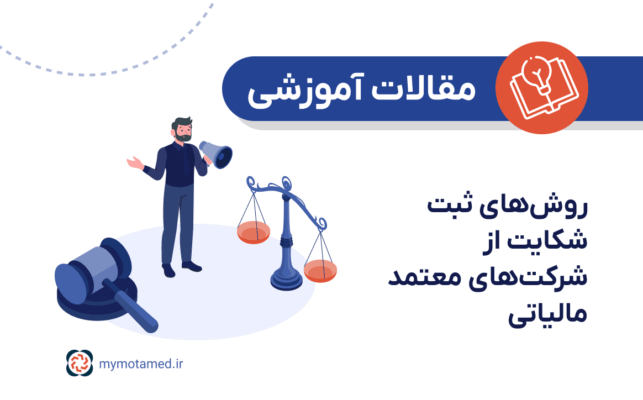 مقالات آموزشی

روش‌های ثبت شکایت از شرکت‌های معتمد مالیاتی

mymotamed.ir